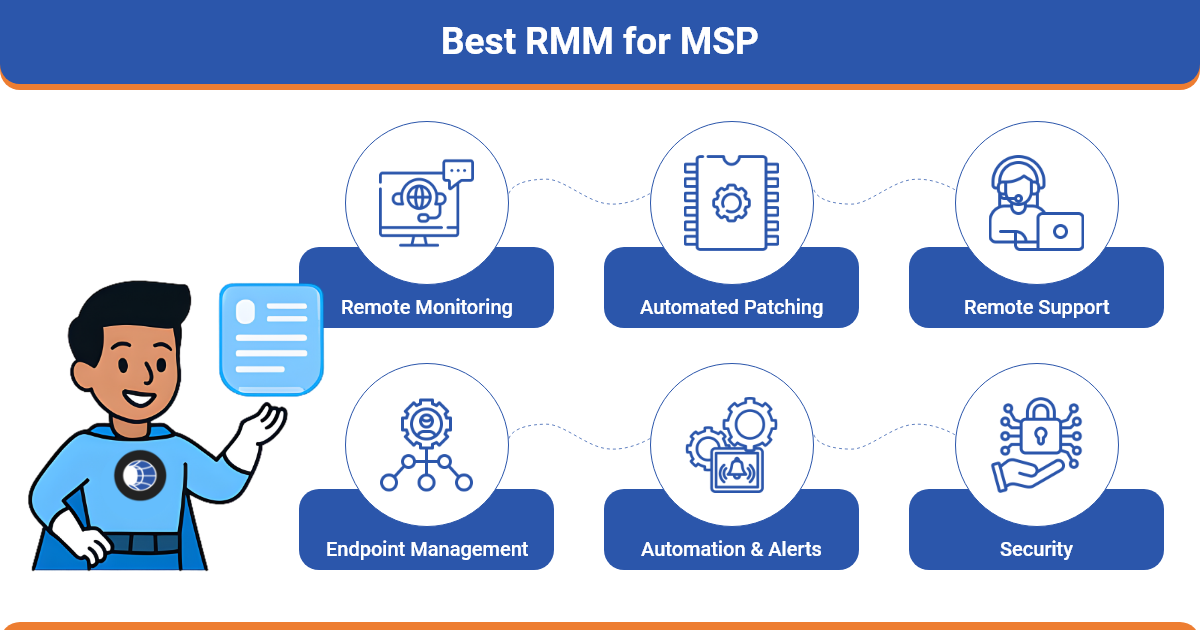 Best RMM for MSP

Remote Monitoring

Automated Patching

Remote Support

Endpoint Management

Automation & Alerts

Security